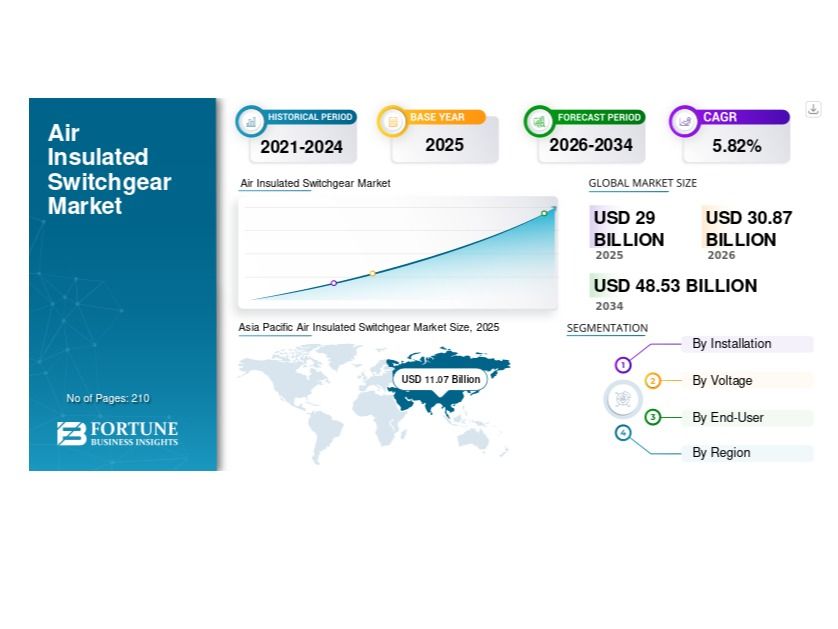 Air Insulated Switchgear Market

No of Pages: 210

FORTUNE BUSINESS INSIGHTS

HISTORICAL PERIOD
2021-2024

BASE YEAR
2025

FORECAST PERIOD
2026-2034

CAGR
5.82%

Air Insulated Switchgear Market

GLOBAL MARKET SIZE

USD 29 BILLION
2025

USD 30.87 BILLION
2026

USD 48.53 BILLION
2034

Asia Pacific Air Insulated Switchgear Market Size, 2025

USD 11.07 Billion

SEGMENTATION

1 By Installation
2 By Voltage
3 By End-User
4 By Region